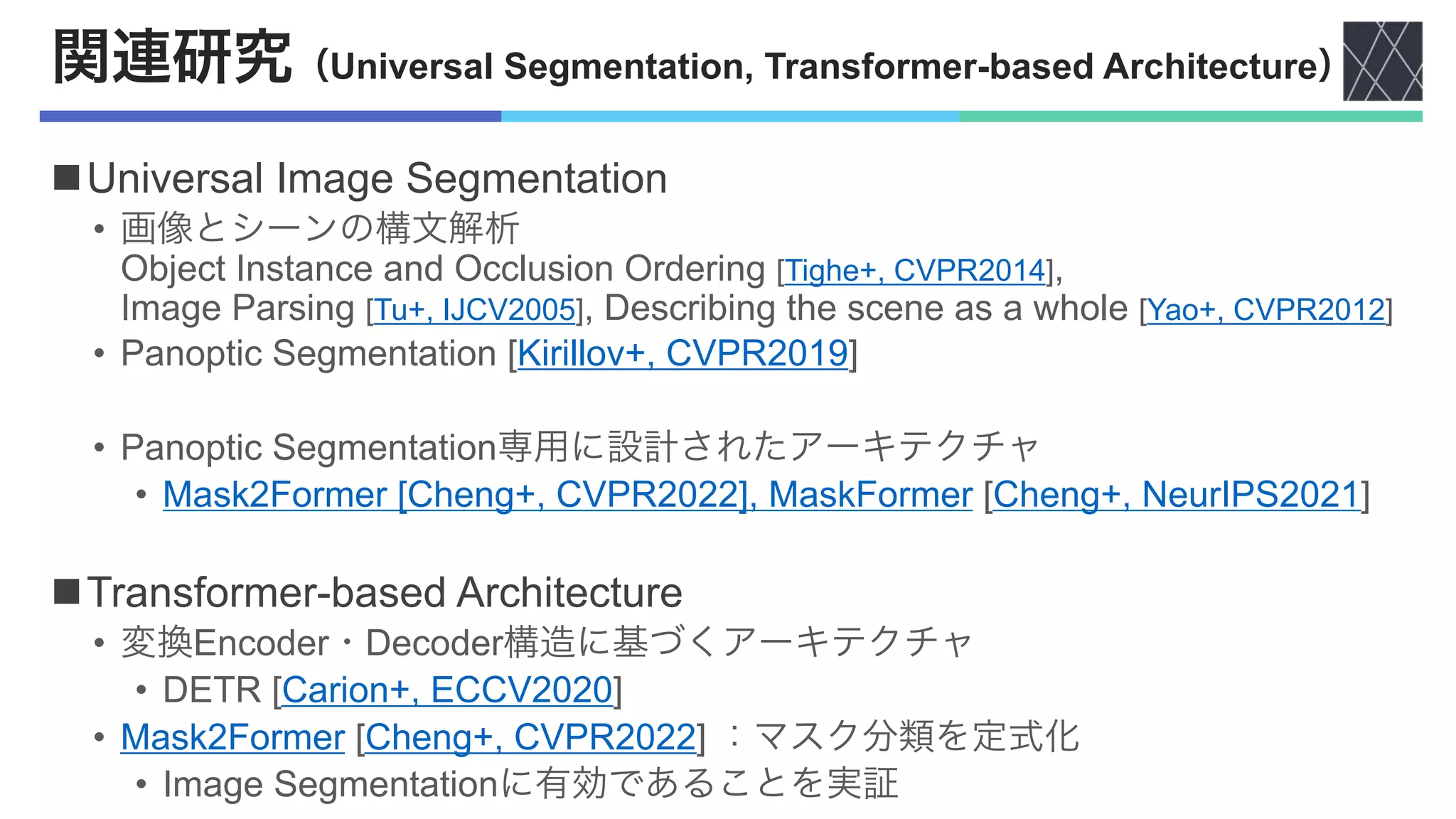 関連研究（Universal Segmentation, Transformer-based Architecture）

■Universal Image Segmentation
• 画像とシーンの構文解析
Object Instance and Occlusion Ordering [Tighe+, CVPR2014], Image Parsing [Tu+, IJCV2005], Describing the scene as a whole [Yao+, CVPR2012]
• Panoptic Segmentation [Kirillov+, CVPR2019]

• Panoptic Segmentation専用に設計されたアーキテクチャ
• Mask2Former [Cheng+, CVPR2022], MaskFormer [Cheng+, NeurIPS2021]

■Transformer-based Architecture
• 変換Encoder・Decoder構造に基づくアーキテクチャ
• DETR [Carion+, ECCV2020]
• Mask2Former [Cheng+, CVPR2022] ：マスク分類を定式化
• Image Segmentationに有効であることを実証